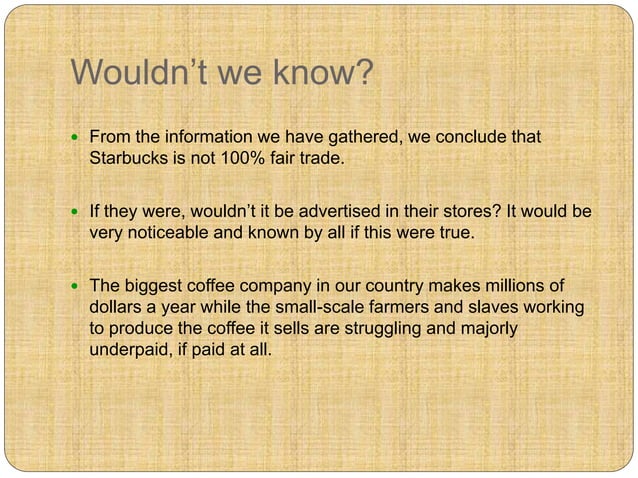 Wouldn’t we know?

- From the information we have gathered, we conclude that Starbucks is not 100% fair trade.

- If they were, wouldn’t it be advertised in their stores? It would be very noticeable and known by all if this were true.

- The biggest coffee company in our country makes millions of dollars a year while the small-scale farmers and slaves working to produce the coffee it sells are struggling and majorly underpaid, if paid at all.